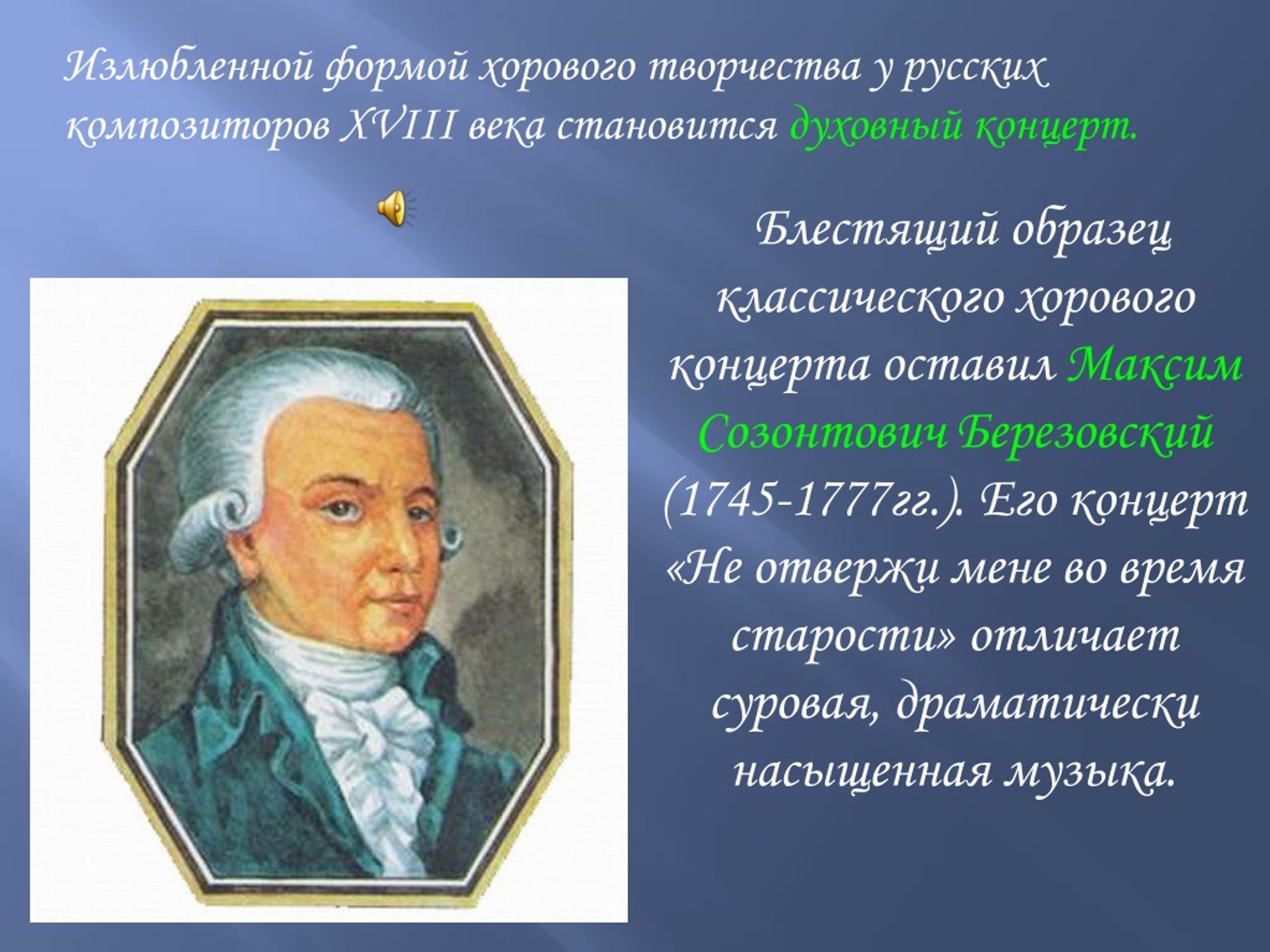 Излюбленной формой хорового творчества у русских композиторов XVIII века становится духовный концерт.

Блестящий образец классического хорового концерта оставил Максим Созонтович Березовский (1745-1777гг.). Его концерт «Не отвержи мене во время старости» отличает суровая, драматически насыщенная музыка.